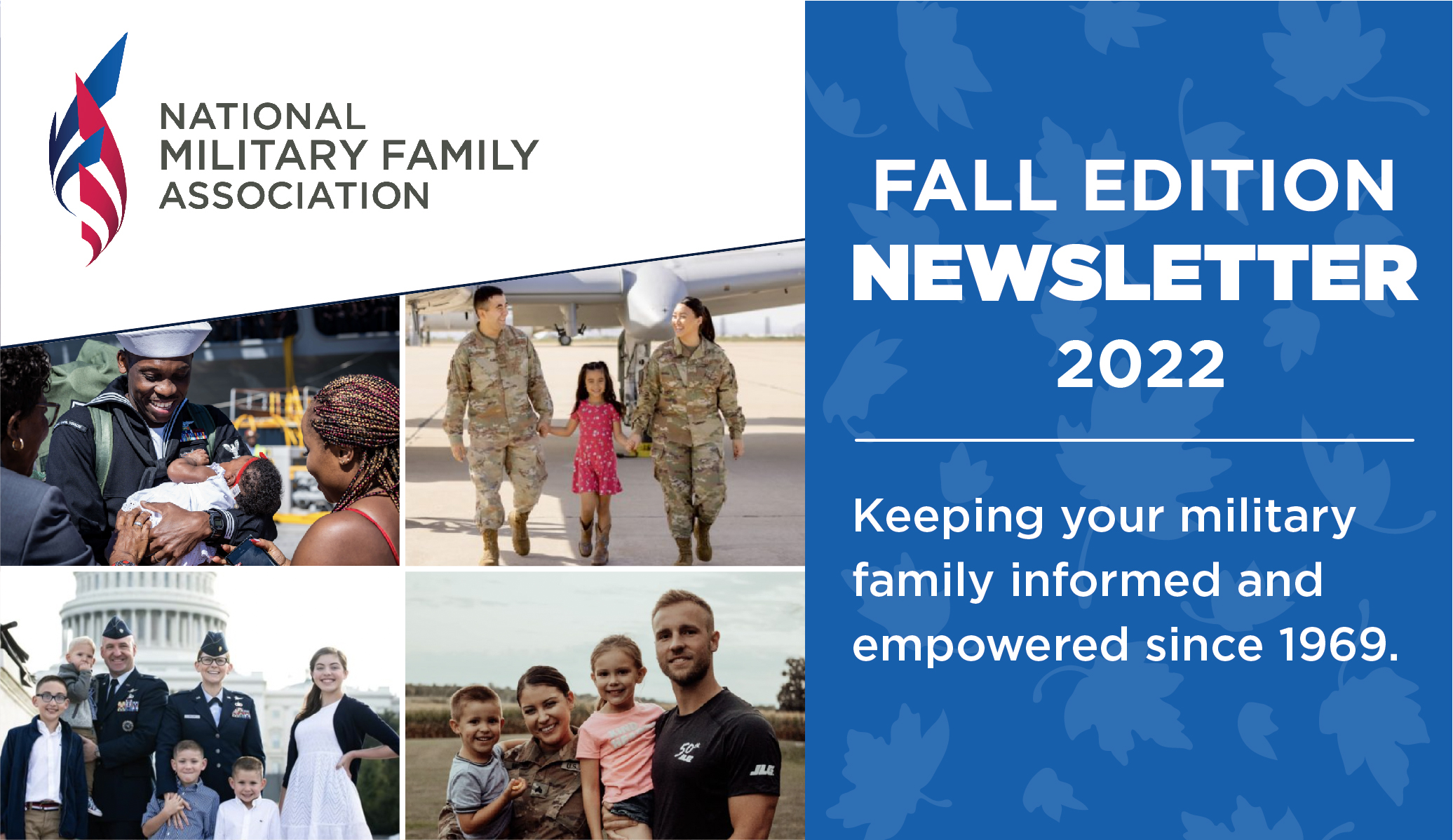 NATIONAL MILITARY FAMILY ASSOCIATION

FALL EDITION
NEWSLETTER
2022

Keeping your military family informed and empowered since 1969.